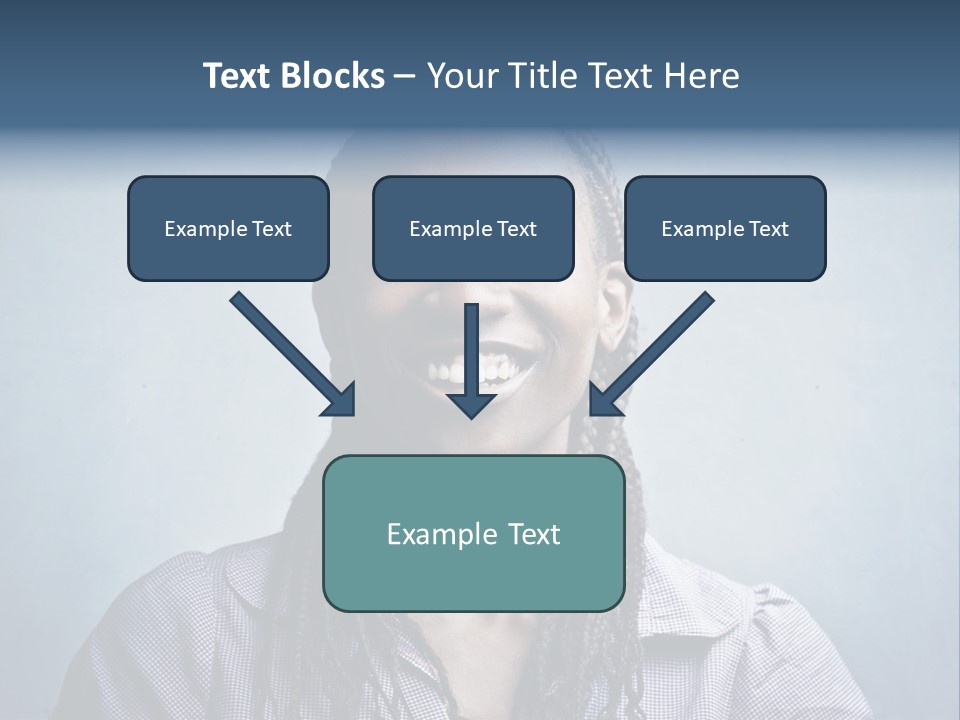 Text Blocks – Your Title Text Here

Example Text

Example Text

Example Text

Example Text